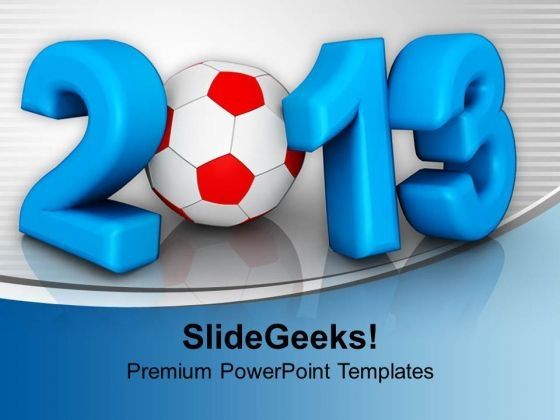 2013

SlideGeeks!

Premium PowerPoint Templates